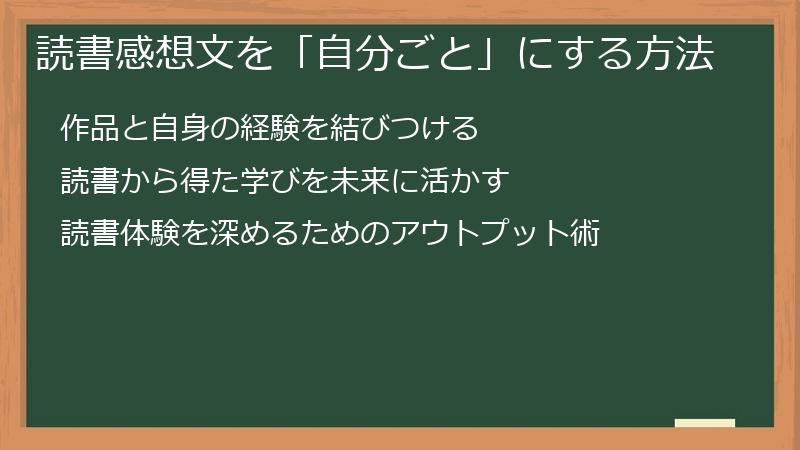 読書感想文を「自分ごと」にする方法

作品と自身の経験を結びつける

読書から得た学びを未来に活かす

読書体験を深めるためのアウトプット術